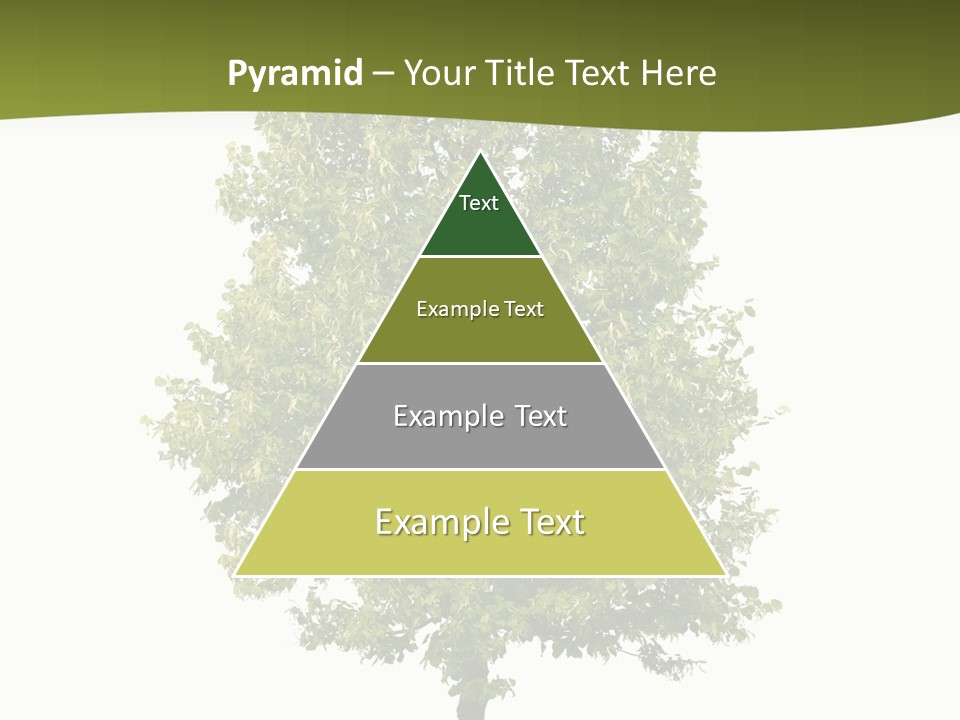 Pyramid – Your Title Text Here

Text

Example Text

Example Text

Example Text